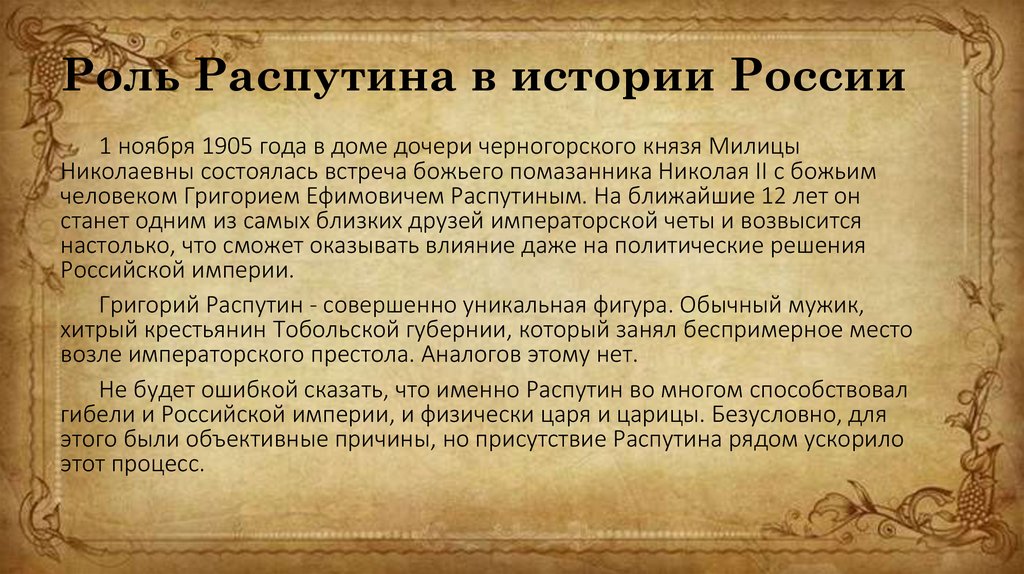 Роль Распутина в истории России

1 ноября 1905 года в доме дочери черногорского князя Милицы Николаевны состоялась встреча божьего помазанника Николая II с божьим человеком Григорием Ефимовичем Распутиным. На ближайшие 12 лет он станет одним из самых близких друзей императорской четы и возвысится настолько, что сможет оказывать влияние даже на политические решения Российской империи.

Григорий Распутин - совершенно уникальная фигура. Обычный мужик, хитрый крестьянин Тобольской губернии, который занял беспримерное место возле императорского престола. Аналогов этому нет.

Не будет ошибкой сказать, что именно Распутин во многом способствовал гибели и Российской империи, и физически царя и царицы. Безусловно, для этого были объективные причины, но присутствие Распутина рядом ускорило этот процесс.